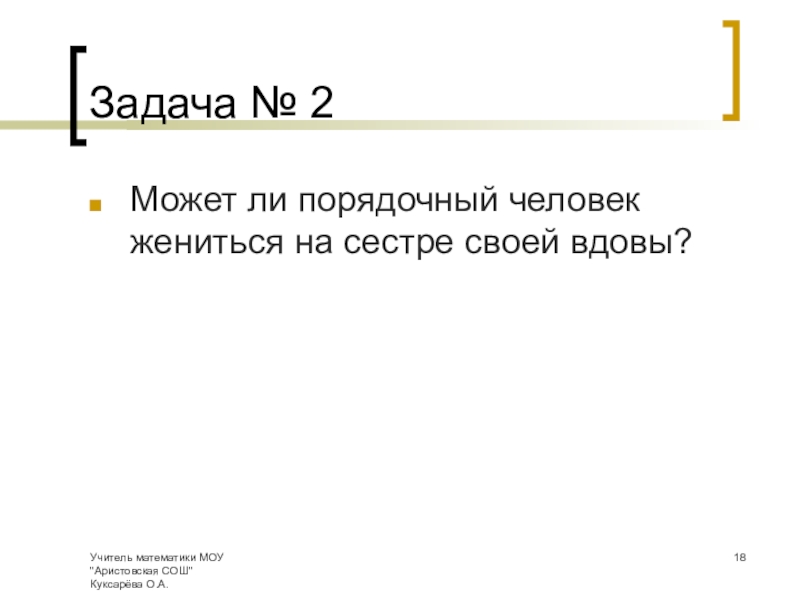 Задача № 2

Может ли порядочный человек жениться на сестре своей вдовы?

Учитель математики МОУ "Аристовская СОШ" Куксарёва О.А.

18